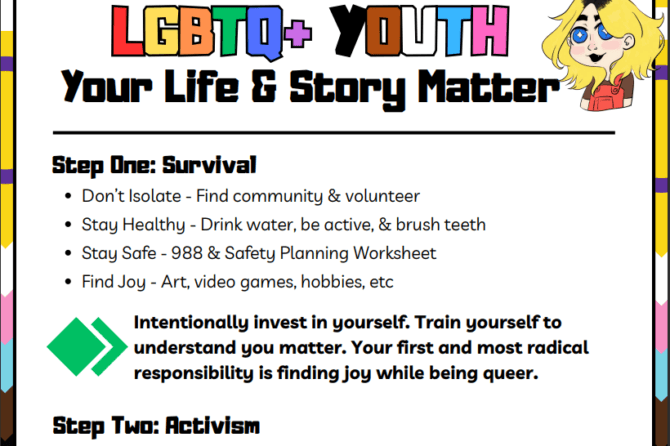 LGBTQ+ YOUTH
Your Life & Story Matter

Step One: Survival

- Don't Isolate - Find community & volunteer
- Stay Healthy - Drink water, be active, & brush teeth
- Stay Safe - 988 & Safety Planning Worksheet
- Find Joy - Art, video games, hobbies, etc

Intentionally invest in yourself. Train yourself to understand you matter. Your first and most radical responsibility is finding joy while being queer.

Step Two: Activism